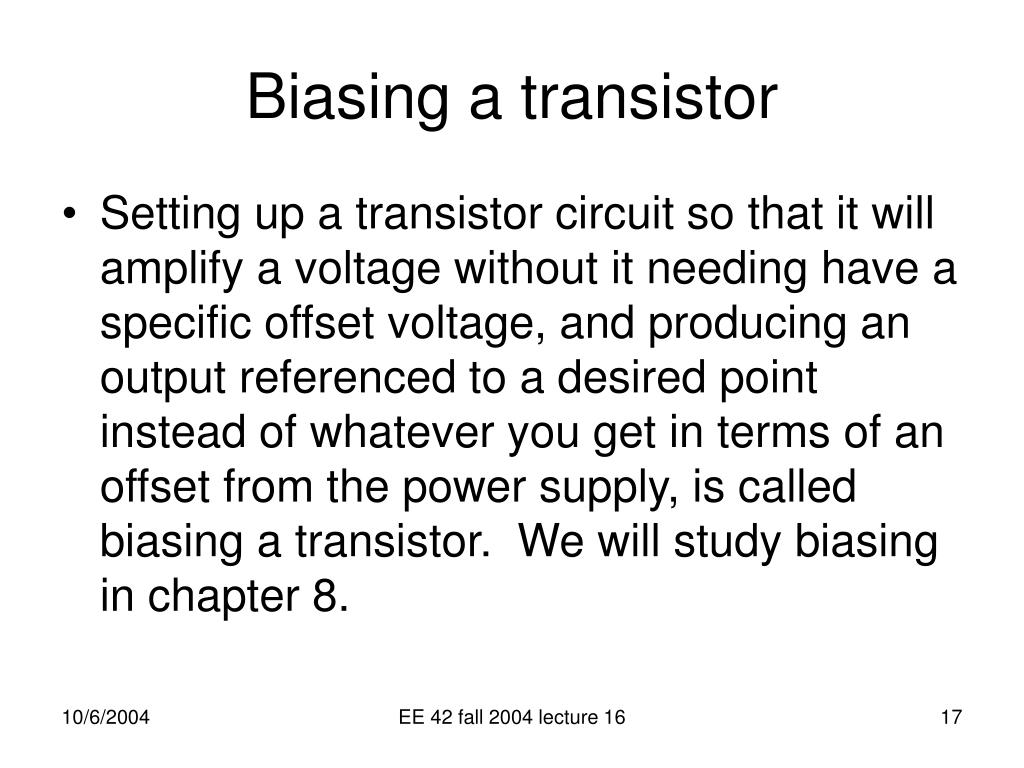 Biasing a transistor

• Setting up a transistor circuit so that it will amplify a voltage without it needing have a specific offset voltage, and producing an output referenced to a desired point instead of whatever you get in terms of an offset from the power supply, is called biasing a transistor. We will study biasing in chapter 8.

10/6/2004

EE 42 fall 2004 lecture 16

17